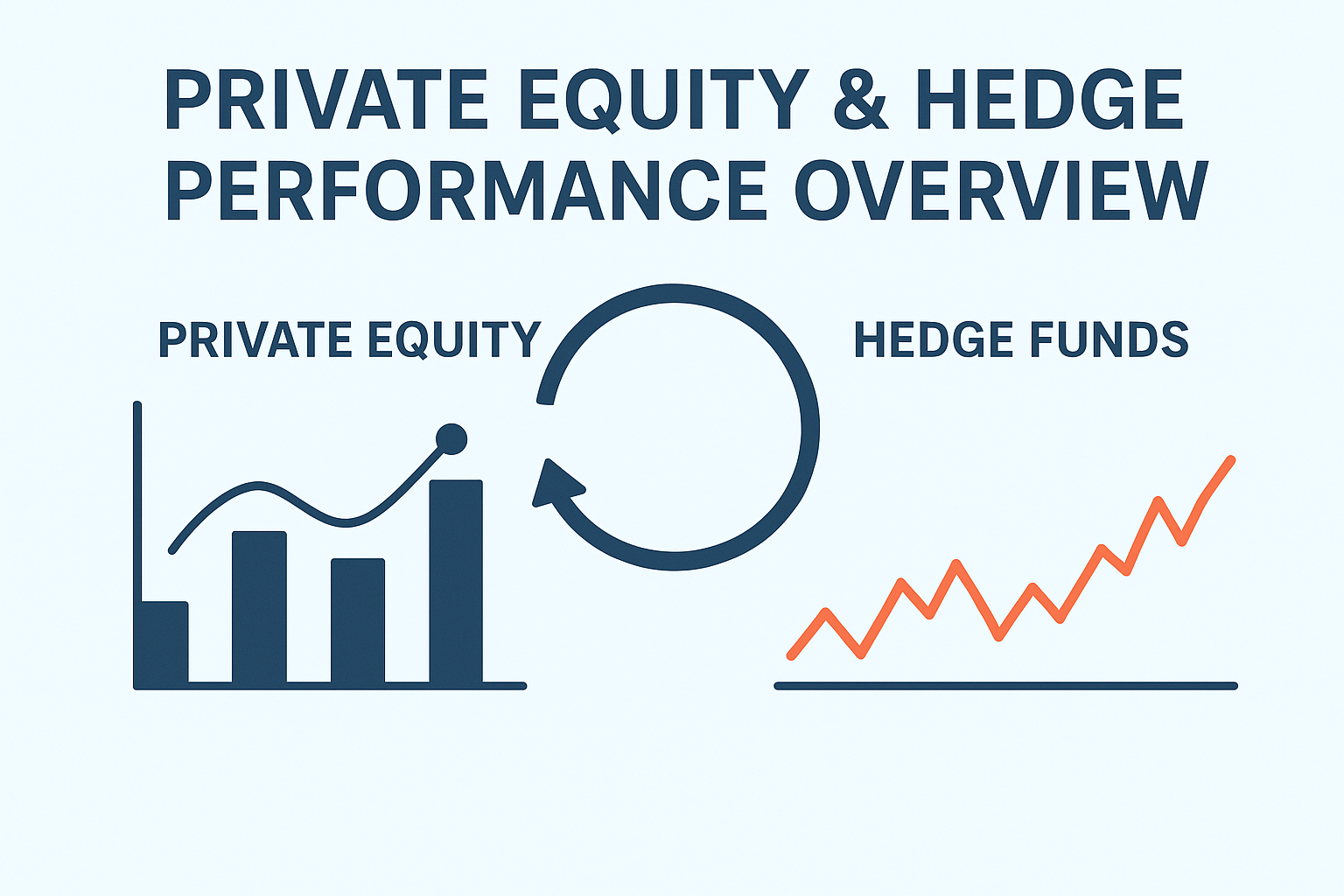 PRIVATE EQUITY & HEDGE PERFORMANCE OVERVIEW

PRIVATE EQUITY

HEDGE FUNDS